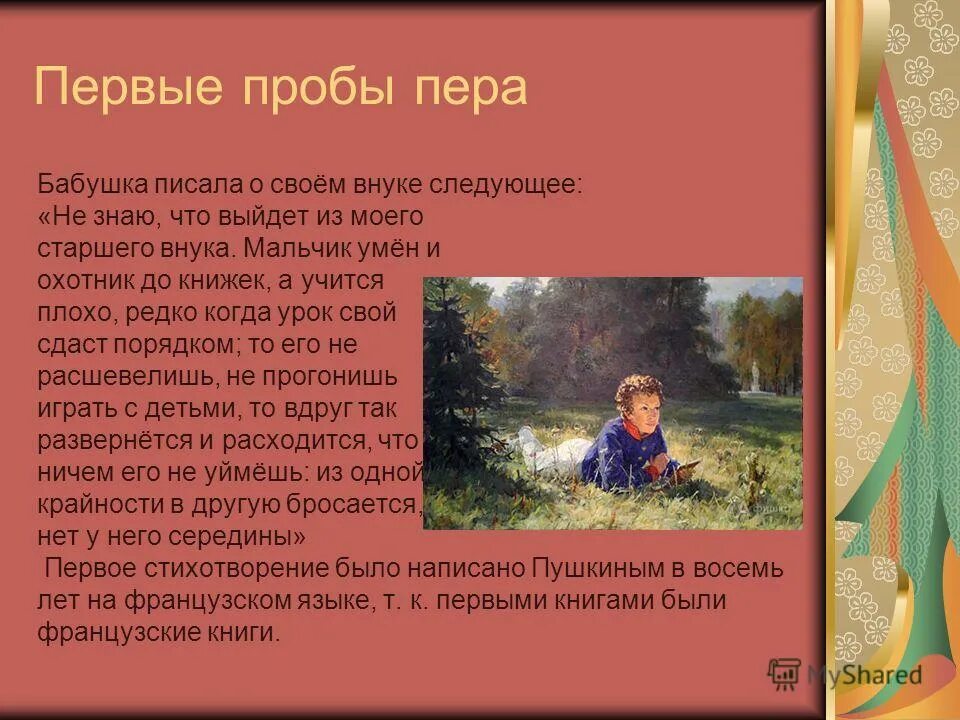 Первые пробы пера

Бабушка писала о своём внуке следующее: «Не знаю, что выйдет из моего старшего внука. Мальчик умён и охотник до книжек, а учится плохо, редко когда урок свой сдаст порядком; то его не расшевелишь, не прогонишь играть с детьми, то вдруг так развернётся и расходится, что ничем его не уймёшь: из одной крайности в другую бросается, нет у него середины»

Первое стихотворение было написано Пушкиным в восемь лет на французском языке, т. к. первыми книгами были французские книги.

MyShared